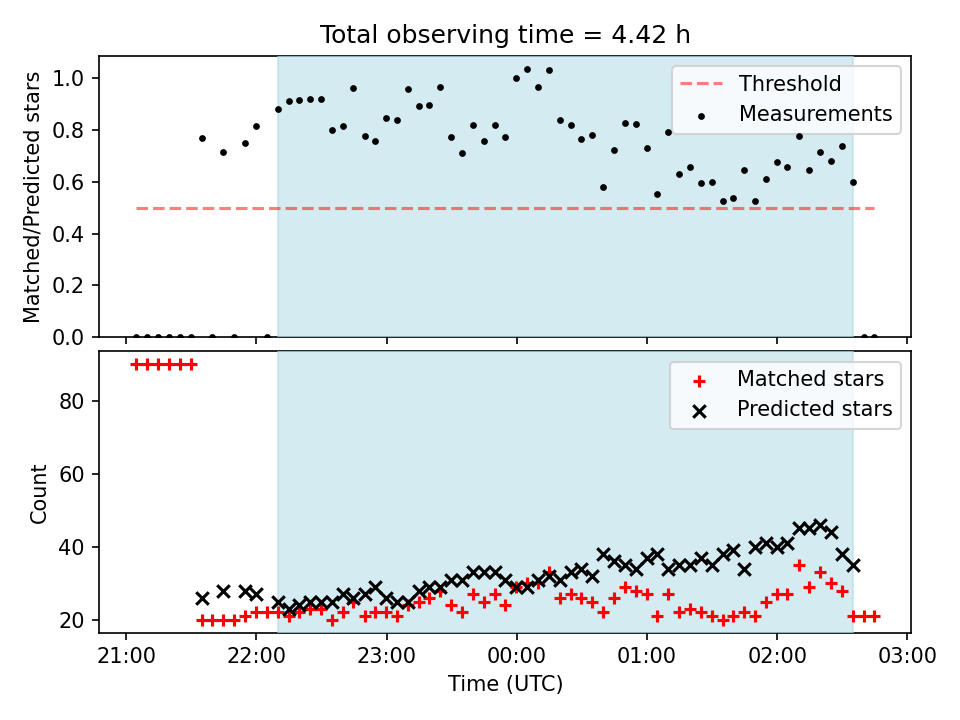 Total observing time = 4.42 h

Matched/Predicted stars

1.0
0.8
0.6
0.4
0.2
0.0

Threshold
Measurements

Count

80
60
40
20

Matched stars
Predicted stars

21:00
22:00
23:00
00:00
01:00
02:00
03:00

Time (UTC)